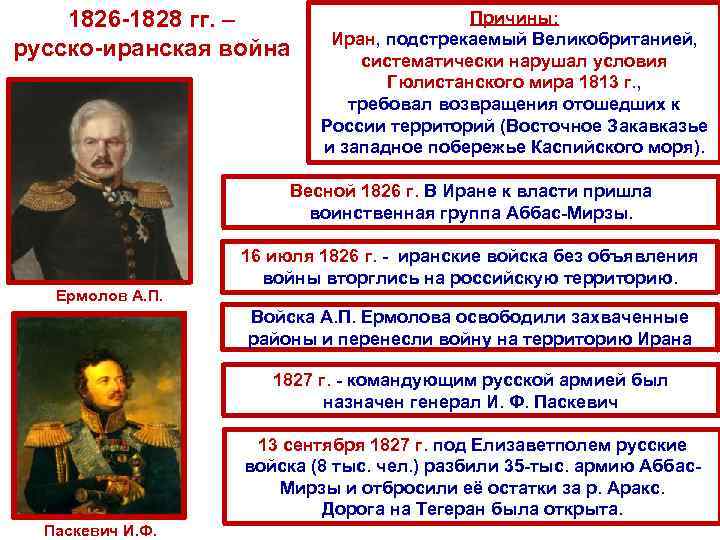 1826-1828 гг. – русско-иранская война

Ермолов А.П.

Паскевич И.Ф.

Причины:
Иран, подстрекаемый Великобританией, систематически нарушал условия Гюлистанского мира 1813 г., требовал возвращения отошедших к России территорий (Восточное Закавказье и западное побережье Каспийского моря).

Весной 1826 г. В Иране к власти пришла воинственная группа Аббас-Мирзы.

16 июля 1826 г. - иранские войска без объявления войны вторглись на российскую территорию.

Войска А.П. Ермолова освободили захваченные районы и перенесли войну на территорию Ирана

1827 г. - командующим русской армией был назначен генерал И. Ф. Паскевич

13 сентября 1827 г. под Елизаветполем русские войска (8 тыс. чел.) разбили 35-тыс. армию Аббас-Мирзы и отбросили её остатки за р. Аракс. Дорога на Тегеран была открыта.